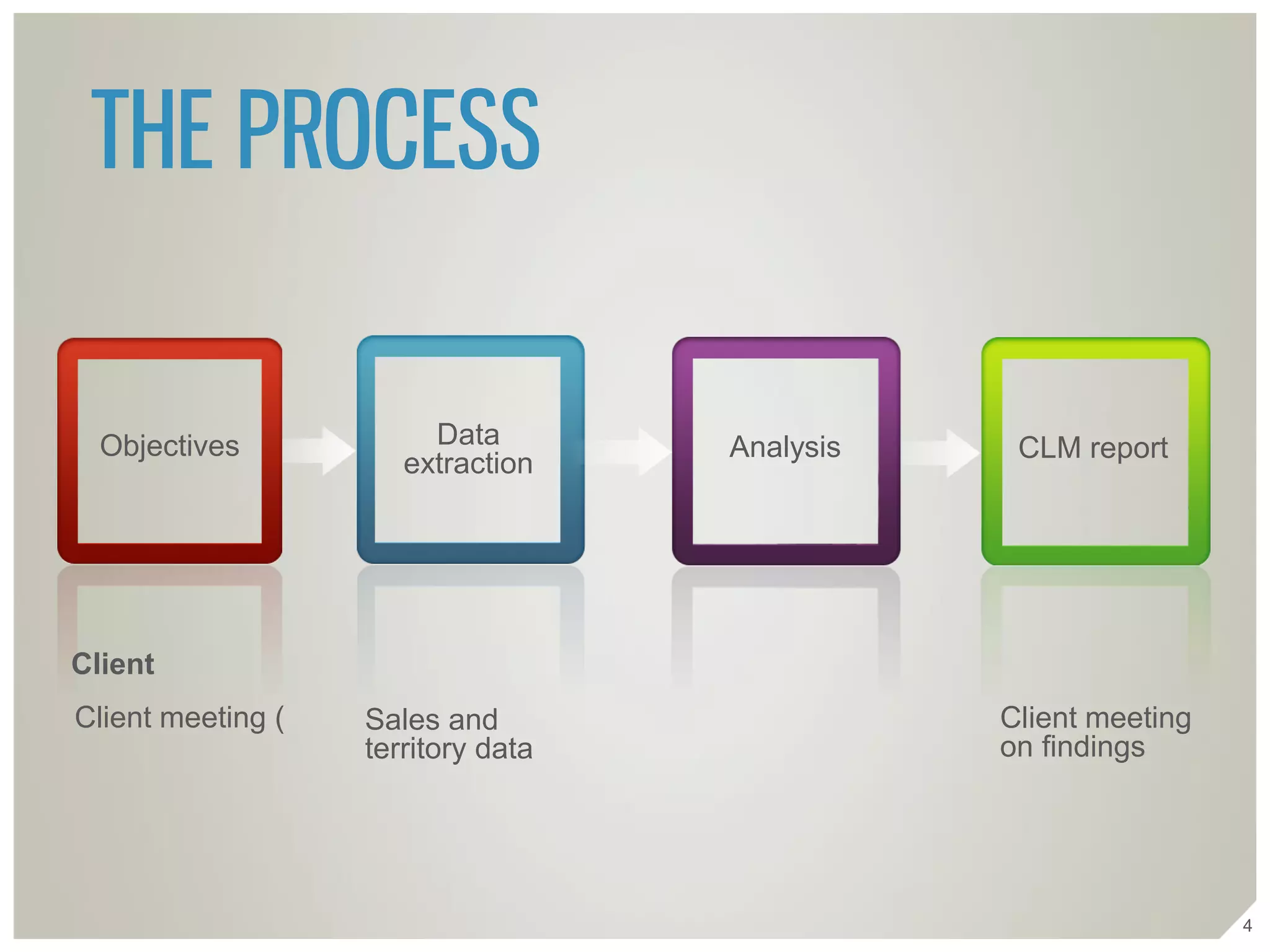 THE PROCESS

Objectives

Data extraction

Analysis

CLM report

Client

Client meeting (

Sales and territory data

Client meeting on findings

4